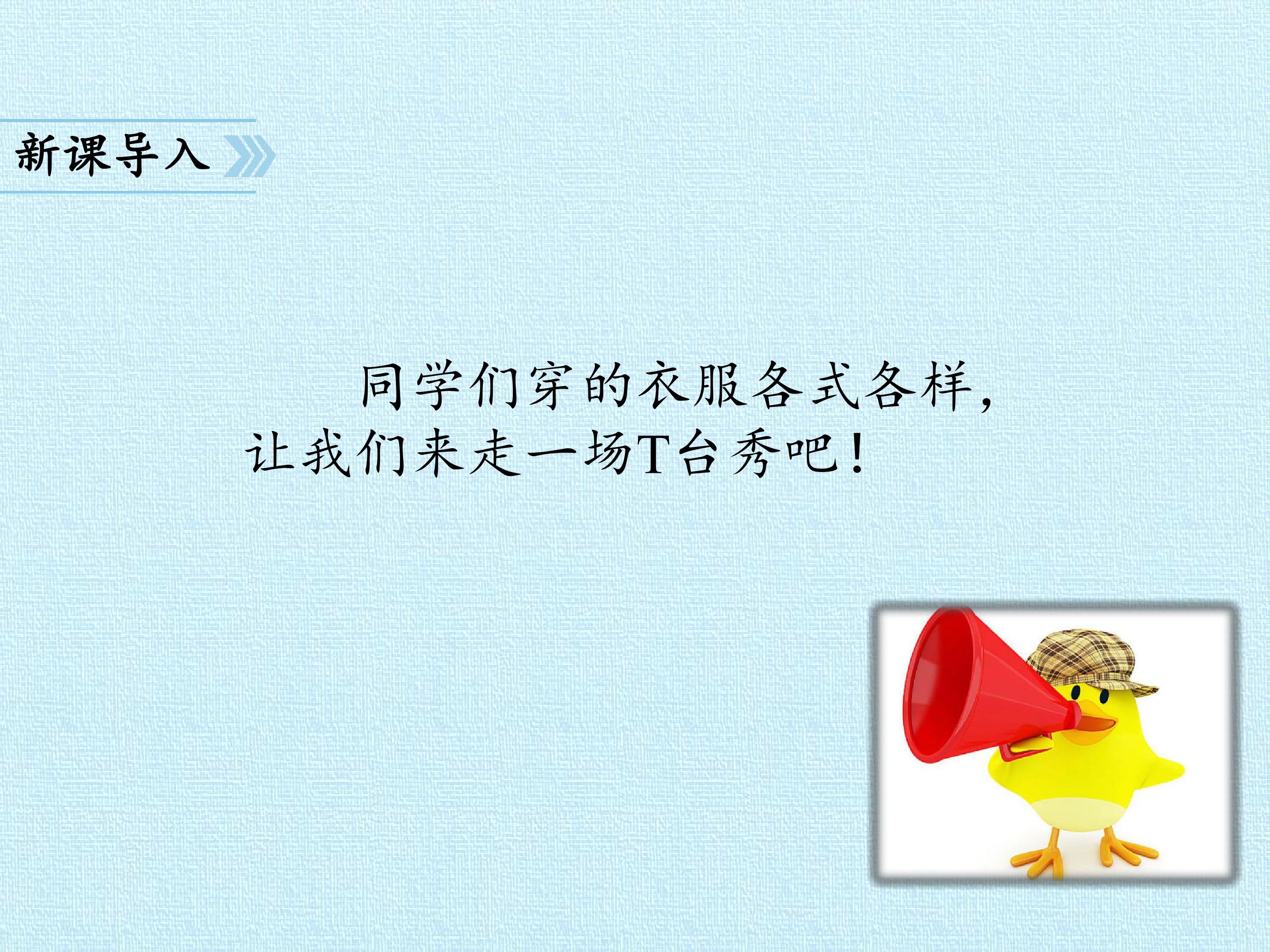 新课导入

同学们穿的衣服各式各样，让我们来走一场T台秀吧！